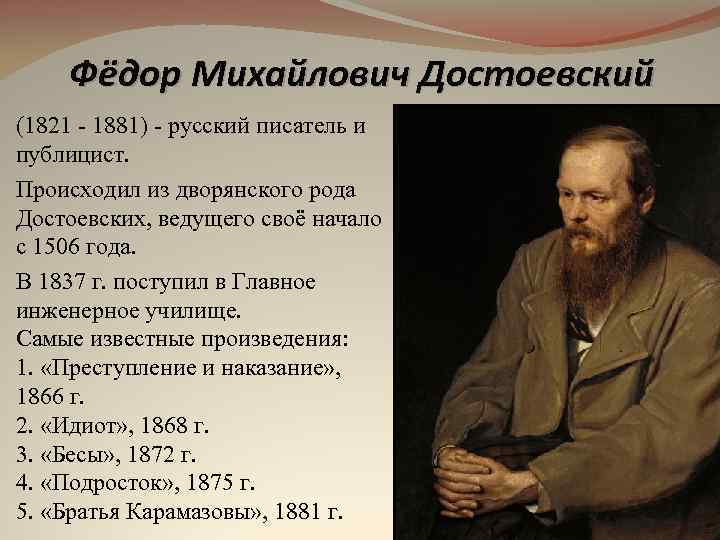 Фёдор Михайлович Достоевский

(1821 - 1881) - русский писатель и публицист.

Происходил из дворянского рода Достоевских, ведущего своё начало с 1506 года.

В 1837 г. поступил в Главное инженерное училище.
Самые известные произведения:
1. «Преступление и наказание», 1866 г.
2. «Идиот», 1868 г.
3. «Бесы», 1872 г.
4. «Подросток», 1875 г.
5. «Братья Карамазовы», 1881 г.